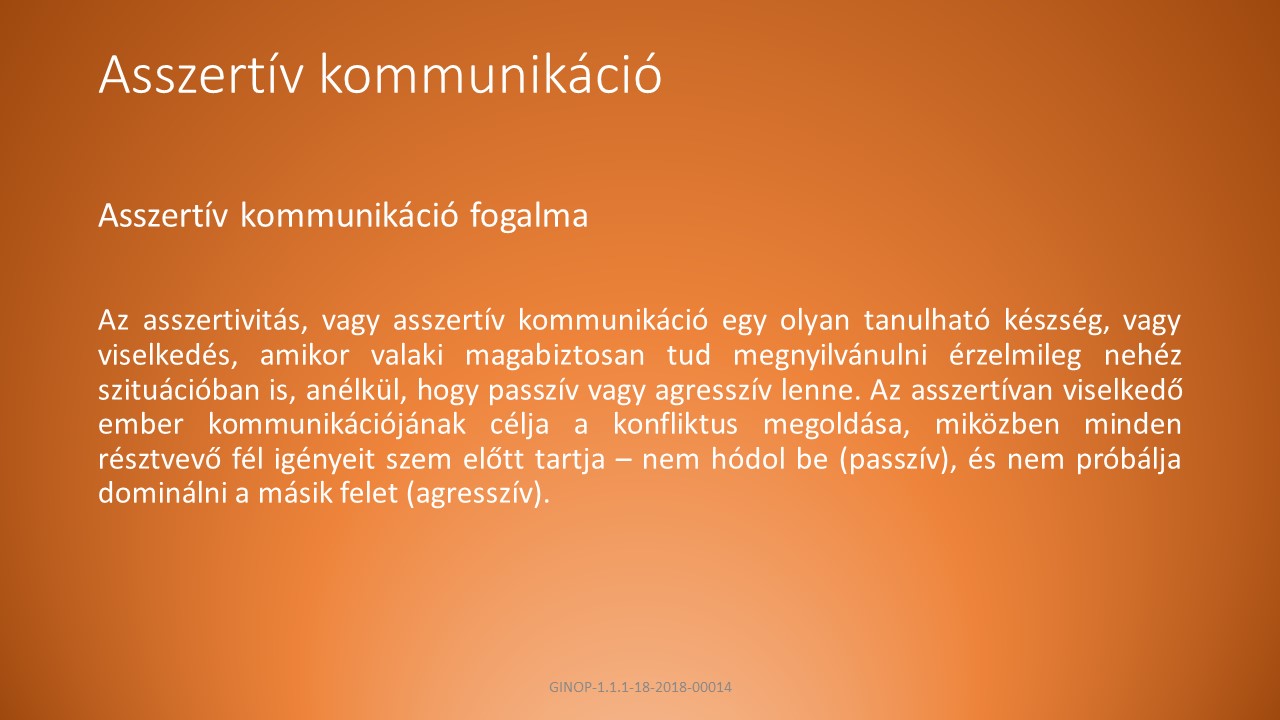 Asszertív kommunikáció

Asszertív kommunikáció fogalma

Az asszertivitás, vagy asszertív kommunikáció egy olyan tanulható készség, vagy viselkedés, amikor valaki magabiztosan tud megnyilvánulni érzelmileg nehéz szituációban is, anélkül, hogy passzív vagy agresszív lenne. Az asszertívan viselkedő ember kommunikációjának célja a konfliktus megoldása, miközben minden résztvevő fél igényeit szem előtt tartja – nem hódol be (passzív), és nem próbálja dominálni a másik felet (agresszív).

GINOP-1.1.1-18-2018-00014